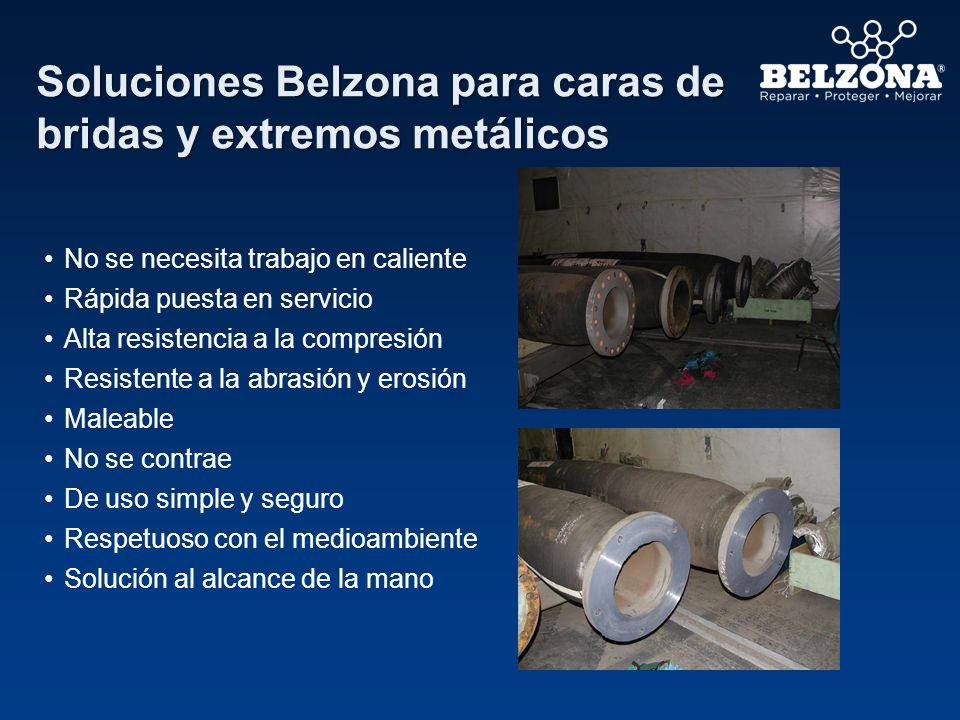 Soluciones Belzona para caras de bridas y extremos metálicos

BELZONA®
Reparar • Proteger • Mejorar

• No se necesita trabajo en caliente
• Rápida puesta en servicio
• Alta resistencia a la compresión
• Resistente a la abrasión y erosión
• Maleable
• No se contrae
• De uso simple y seguro
• Respetuoso con el medioambiente
• Solución al alcance de la mano